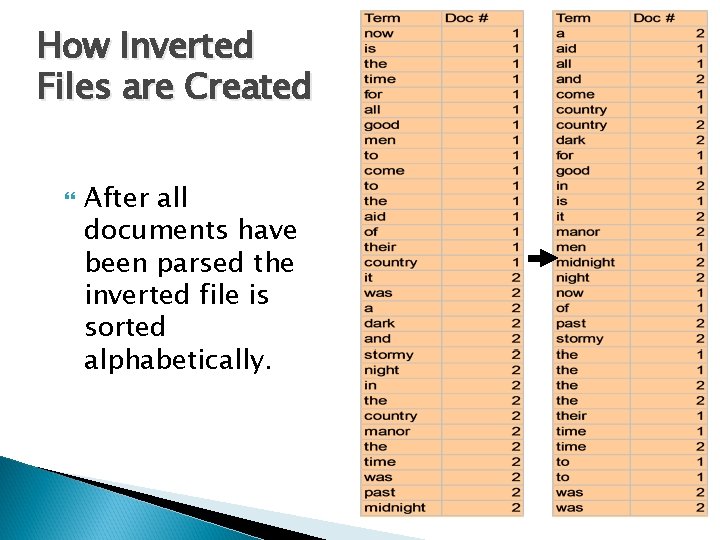 How Inverted Files are Created

After all documents have been parsed the inverted file is sorted alphabetically.

| Term | Doc # |
|---|---|
| now | 1 |
| is | 1 |
| the | 1 |
| time | 1 |
| for | 1 |
| all | 1 |
| good | 1 |
| men | 1 |
| to | 1 |
| come | 1 |
| to | 1 |
| the | 1 |
| aid | 1 |
| of | 1 |
| their | 1 |
| country | 1 |
| it | 2 |
| was | 2 |
| a | 2 |
| dark | 2 |
| and | 2 |
| stormy | 2 |
| night | 2 |
| in | 2 |
| the | 2 |
| country | 2 |
| manor | 2 |
| the | 2 |
| time | 2 |
| was | 2 |
| past | 2 |
| midnight | 2 |

| Term | Doc # |
|---|---|
| a | 2 |
| aid | 1 |
| all | 1 |
| and | 2 |
| come | 1 |
| country | 1 |
| country | 2 |
| dark | 2 |
| for | 1 |
| good | 1 |
| in | 2 |
| is | 1 |
| it | 2 |
| manor | 2 |
| men | 1 |
| midnight | 2 |
| night | 2 |
| now | 1 |
| of | 1 |
| past | 2 |
| stormy | 2 |
| the | 1 |
| the | 1 |
| the | 2 |
| the | 2 |
| their | 1 |
| time | 1 |
| time | 2 |
| to | 1 |
| to | 1 |
| was | 2 |
| was | 2 |